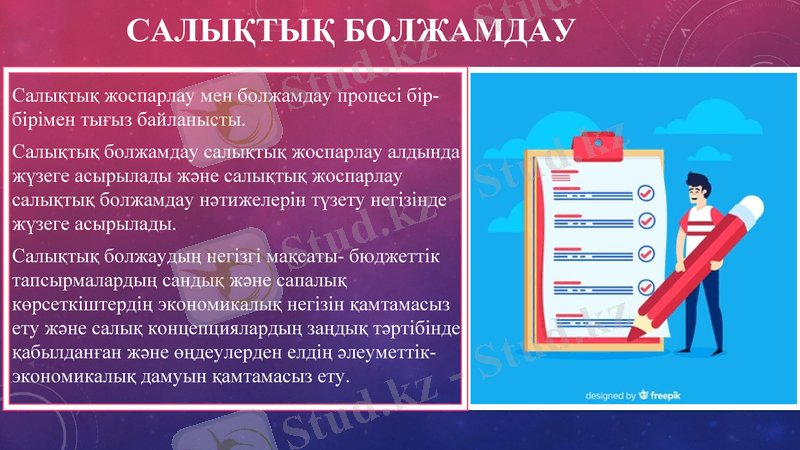 САЛЫҚТЫҚ БОЛЖАМДАУ

Салықтық жоспарлау мен болжамдау процесі бір-бірімен тығыз байланысты.

Салықтық болжамдау салықтық жоспарлау алдында жүзеге асырылады және салықтық жоспарлау салықтық болжамдау нәтижелерін түзету негізінде жүзеге асырылады.

Салықтық болжаудың негізгі мақсаты- бюджеттік тапсырмалардың сандық және сапалық көрсеткіштердің экономикалық негізін қамтамасыз ету және салық концепциялардың заңдық тәртібінде қабылданған және өңдеулерден елдің әлеуметтік-экономикалық дамуын қамтамасыз ету.

designed by freepik

Stud.kz - Stud.kz